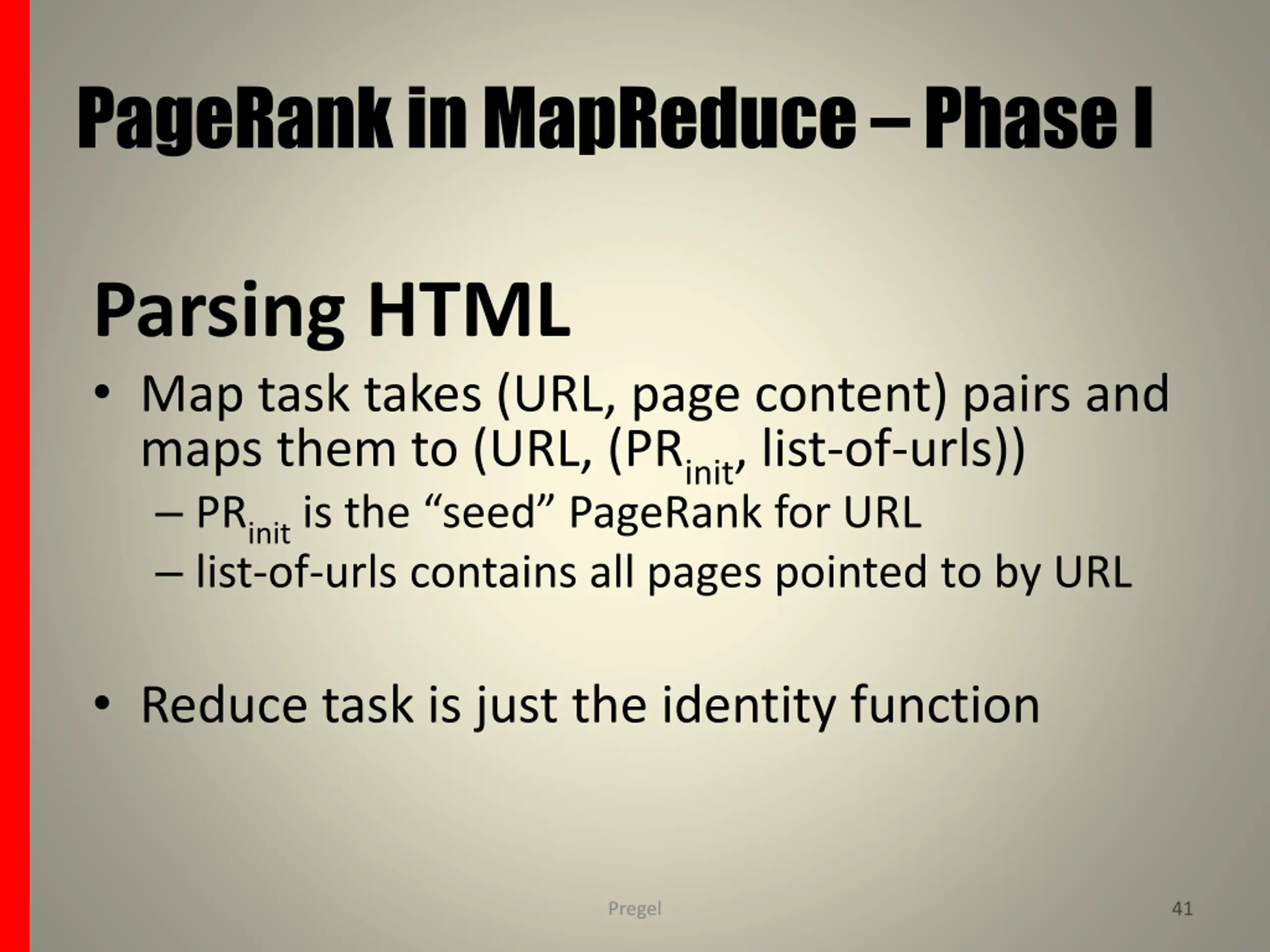 PageRank in MapReduce – Phase I

Parsing HTML

• Map task takes (URL, page content) pairs and maps them to (URL, ($PR_{init}$, list-of-urls))
– $PR_{init}$ is the “seed” PageRank for URL
– list-of-urls contains all pages pointed to by URL

• Reduce task is just the identity function

Pregel

41